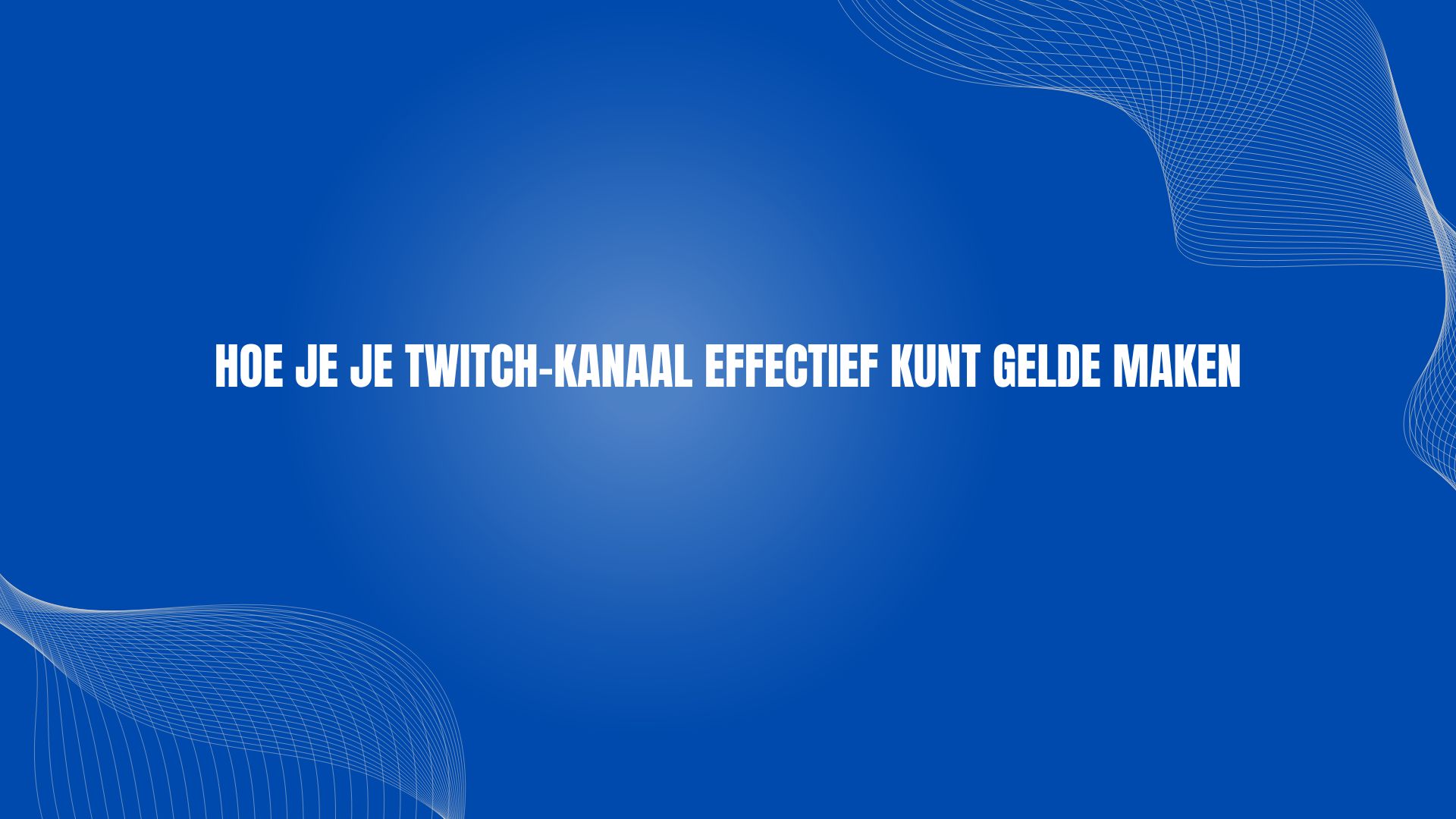 HOE JE JE TWITCH-KANAAL EFFECTIEF KUNT GELDE MAKEN